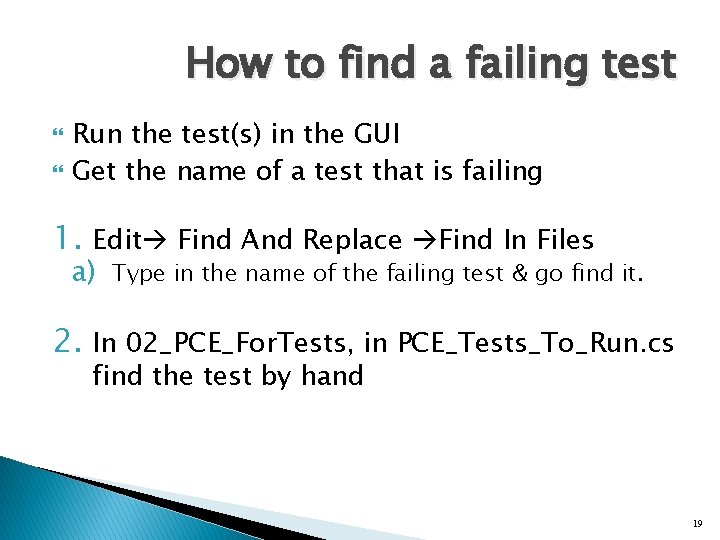 How to find a failing test

Run the test(s) in the GUI

Get the name of a test that is failing

1. Edit→ Find And Replace →Find In Files

a) Type in the name of the failing test & go find it.

2. In 02_PCE_ForTests, in PCE_Tests_To_Run.cs find the test by hand

19